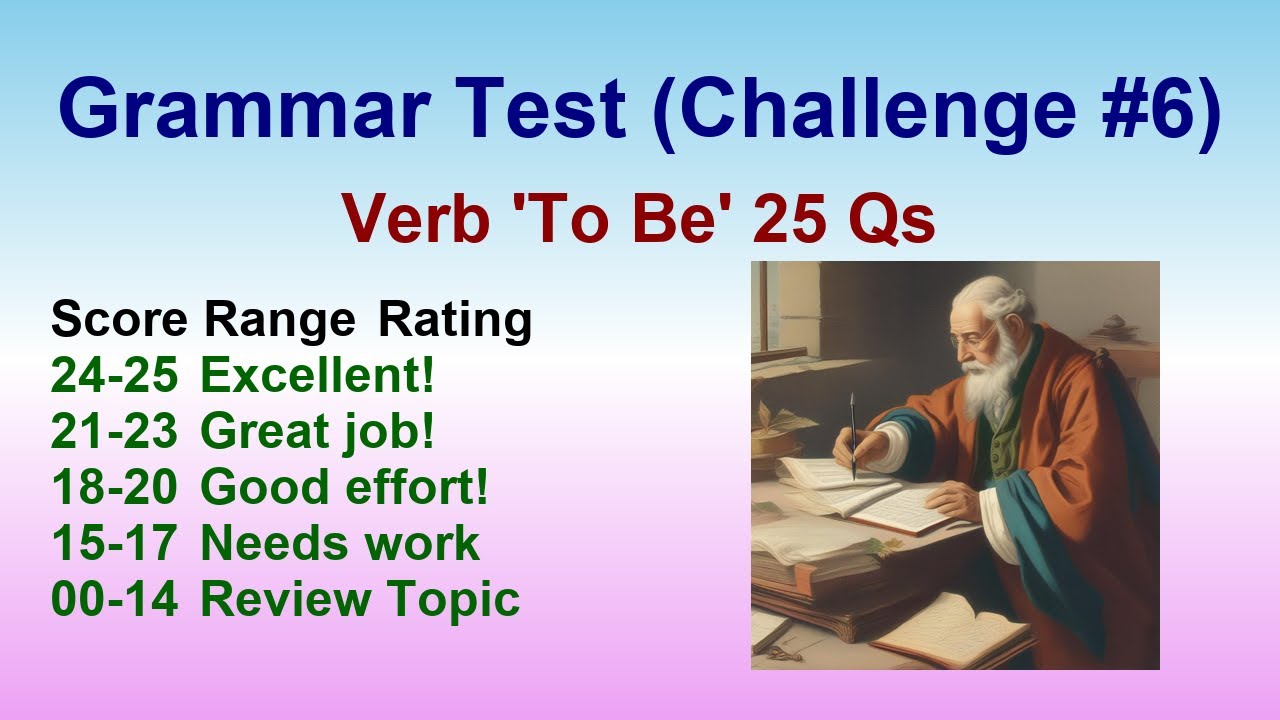 Grammar Test (Challenge #6)

Verb 'To Be' 25 Qs

| Score Range | Rating |
|---|---|
| 24-25 | Excellent! |
| 21-23 | Great job! |
| 18-20 | Good effort! |
| 15-17 | Needs work |
| 00-14 | Review Topic |